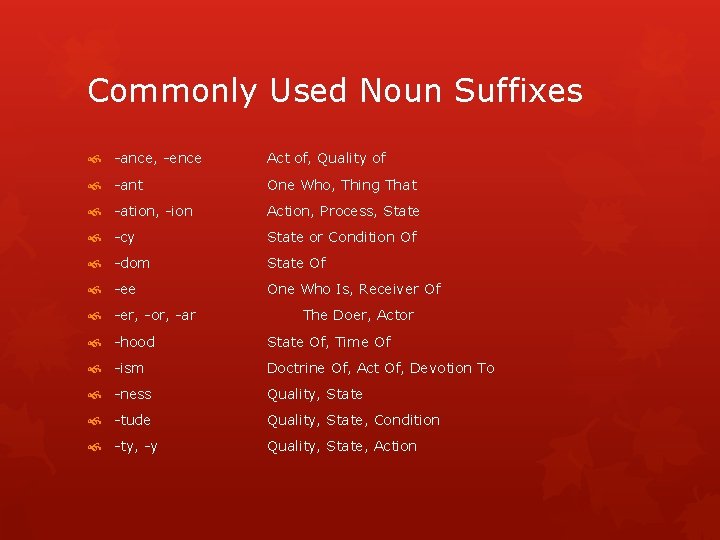 Commonly Used Noun Suffixes

-ance, -ence Act of, Quality of
-ant One Who, Thing That
-ation, -ion Action, Process, State
-cy State or Condition Of
-dom State Of
-ee One Who Is, Receiver Of
-er, -or, -ar The Doer, Actor
-hood State Of, Time Of
-ism Doctrine Of, Act Of, Devotion To
-ness Quality, State
-tude Quality, State, Condition
-ty, -y Quality, State, Action